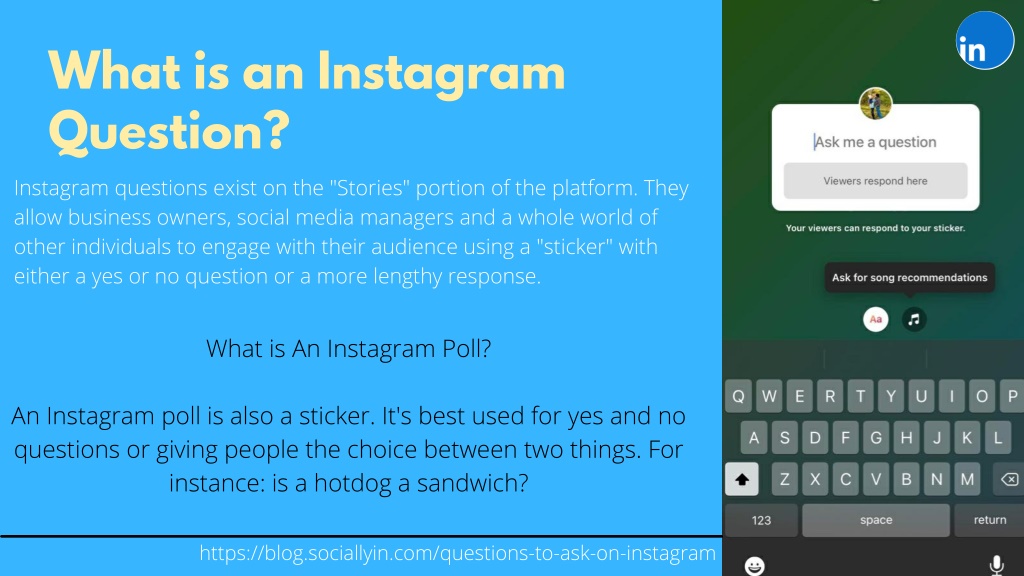 What is an Instagram Question?

Instagram questions exist on the "Stories" portion of the platform. They allow business owners, social media managers and a whole world of other individuals to engage with their audience using a "sticker" with either a yes or no question or a more lengthy response.

What is An Instagram Poll?

An Instagram poll is also a sticker. It's best used for yes and no questions or giving people the choice between two things. For instance: is a hotdog a sandwich?

https://blog.sociallyin.com/questions-to-ask-on-instagram

in

Ask me a question

Viewers respond here

Your viewers can respond to your sticker.

Ask for song recommendations

Aa

Q W E R T Y U I O P
A S D F G H J K L
Z X C V B N M
123 space return